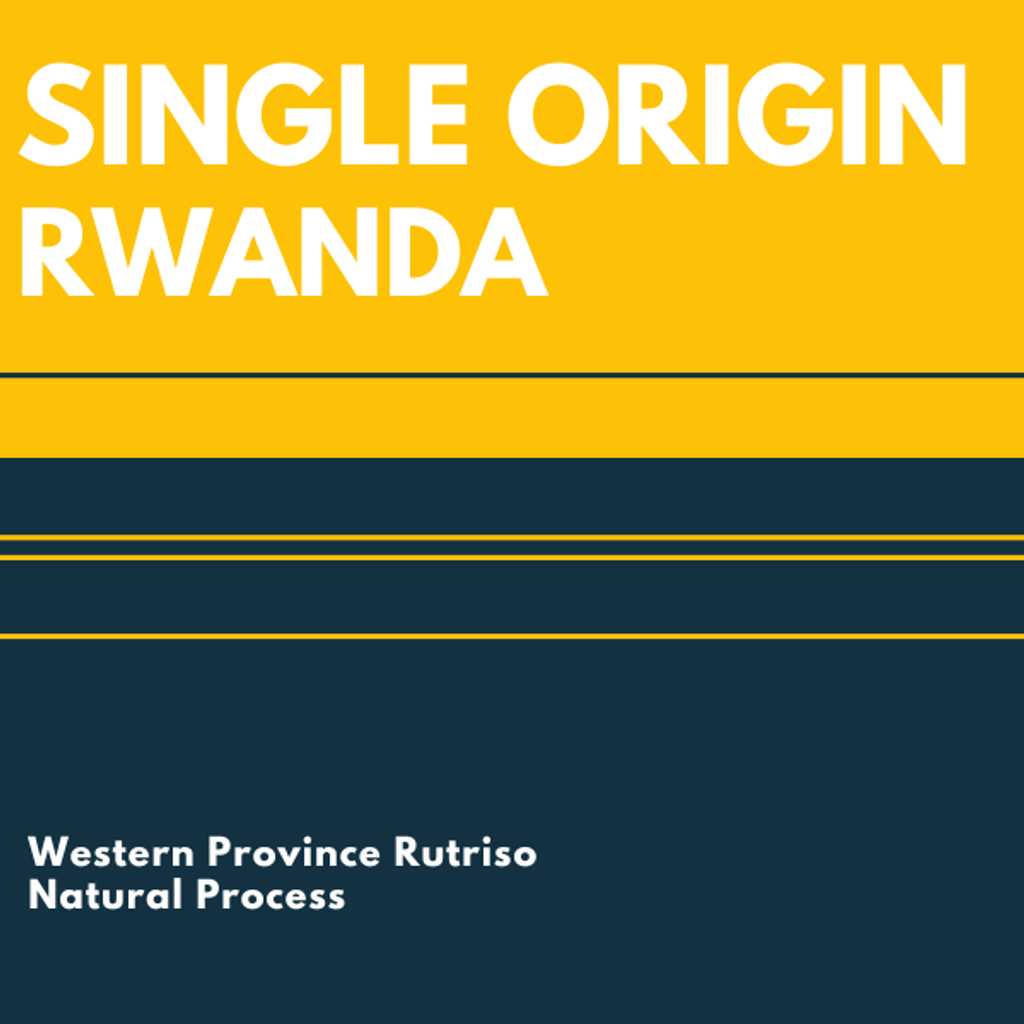 SINGLE ORIGIN
RWANDA

Western Province Rutriso
Natural Process